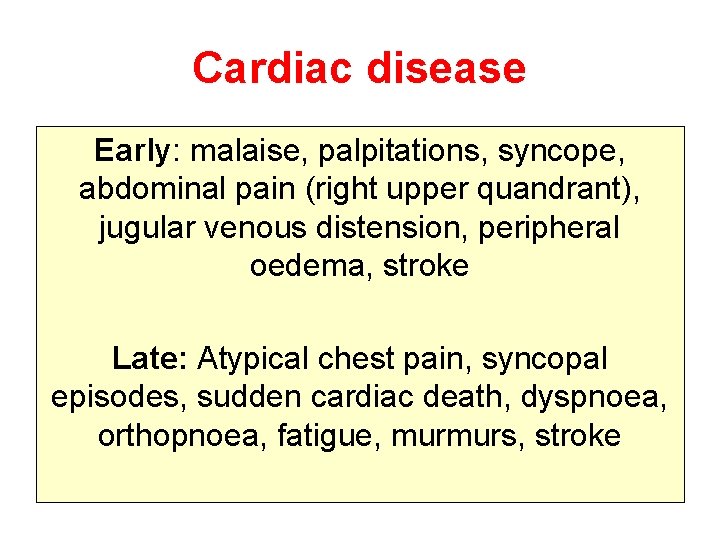 Cardiac disease

Early: malaise, palpitations, syncope, abdominal pain (right upper quandrant), jugular venous distension, peripheral oedema, stroke

Late: Atypical chest pain, syncopal episodes, sudden cardiac death, dyspnoea, orthopnoea, fatigue, murmurs, stroke